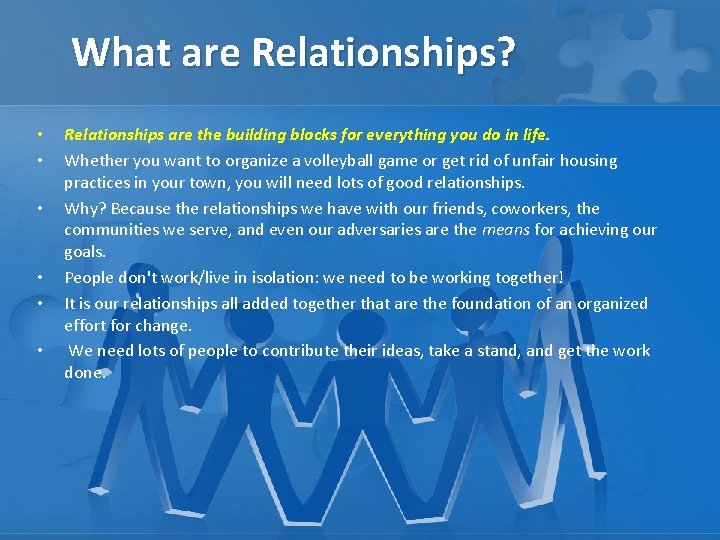 What are Relationships?

• Relationships are the building blocks for everything you do in life.
• Whether you want to organize a volleyball game or get rid of unfair housing practices in your town, you will need lots of good relationships.
• Why? Because the relationships we have with our friends, coworkers, the communities we serve, and even our adversaries are the means for achieving our goals.
• People don't work/live in isolation: we need to be working together!
• It is our relationships all added together that are the foundation of an organized effort for change.
• We need lots of people to contribute their ideas, take a stand, and get the work done.